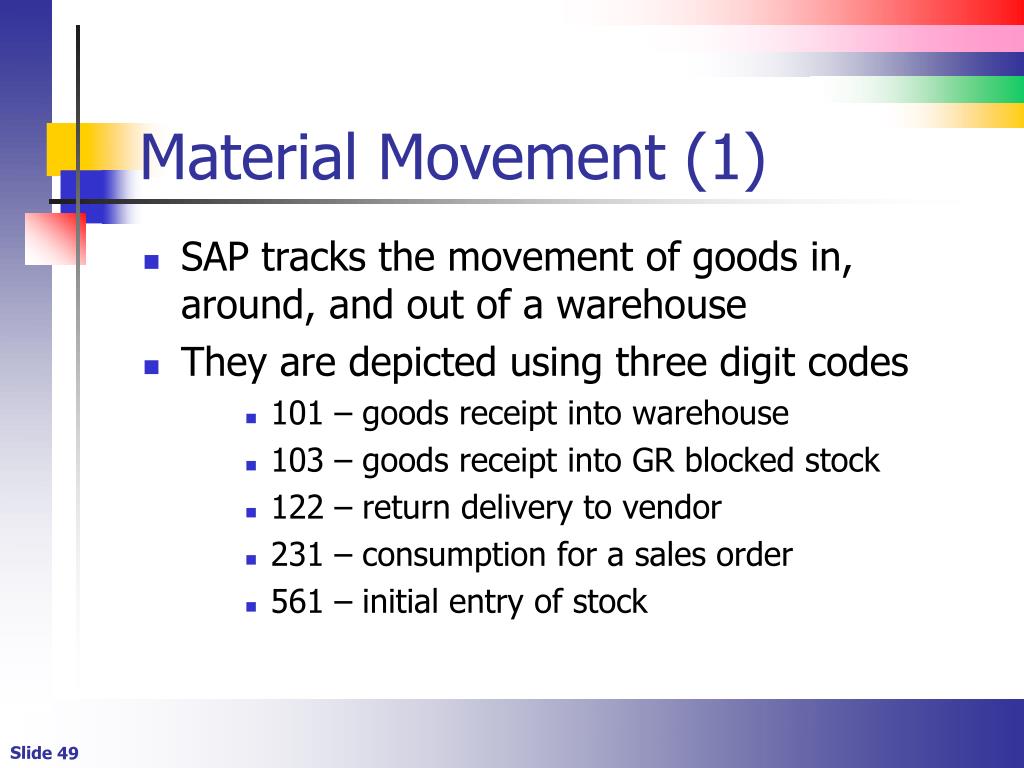 Material Movement (1)

- SAP tracks the movement of goods in, around, and out of a warehouse
- They are depicted using three digit codes
  - 101 – goods receipt into warehouse
  - 103 – goods receipt into GR blocked stock
  - 122 – return delivery to vendor
  - 231 – consumption for a sales order
  - 561 – initial entry of stock

Slide 49